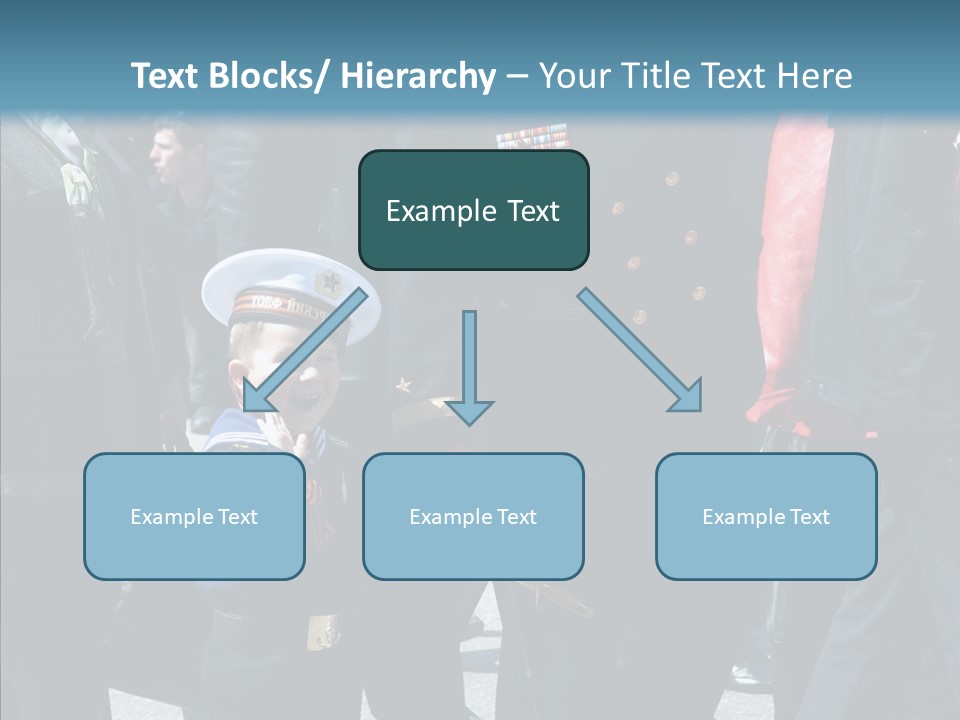 Text Blocks/ Hierarchy – Your Title Text Here

Example Text

Example Text

Example Text

Example Text